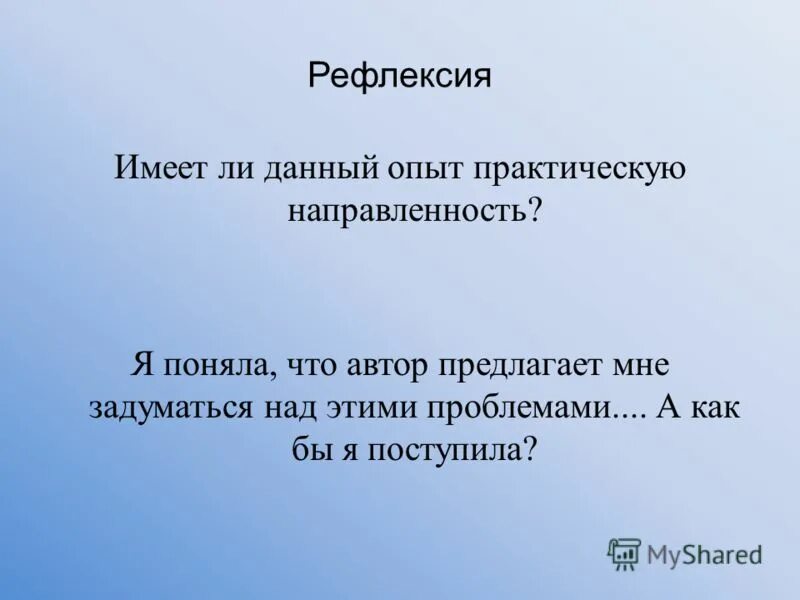 Рефлексия

Имеет ли данный опыт практическую направленность?

Я поняла, что автор предлагает мне задуматься над этими проблемами.... А как бы я поступила?

MyShared